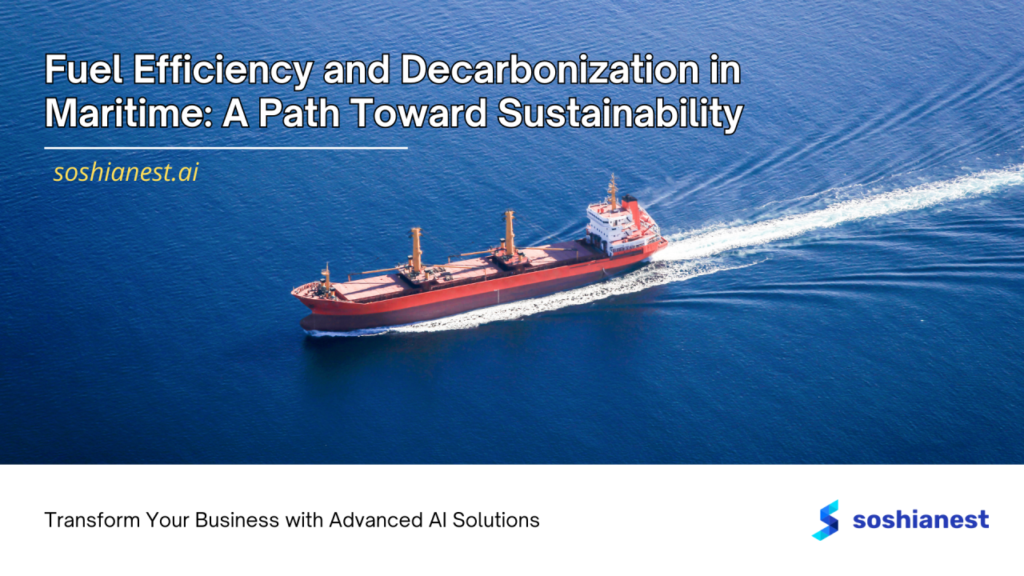 Fuel Efficiency and Decarbonization in Maritime: A Path Toward Sustainability

soshianest.ai

Transform Your Business with Advanced AI Solutions

soshianest